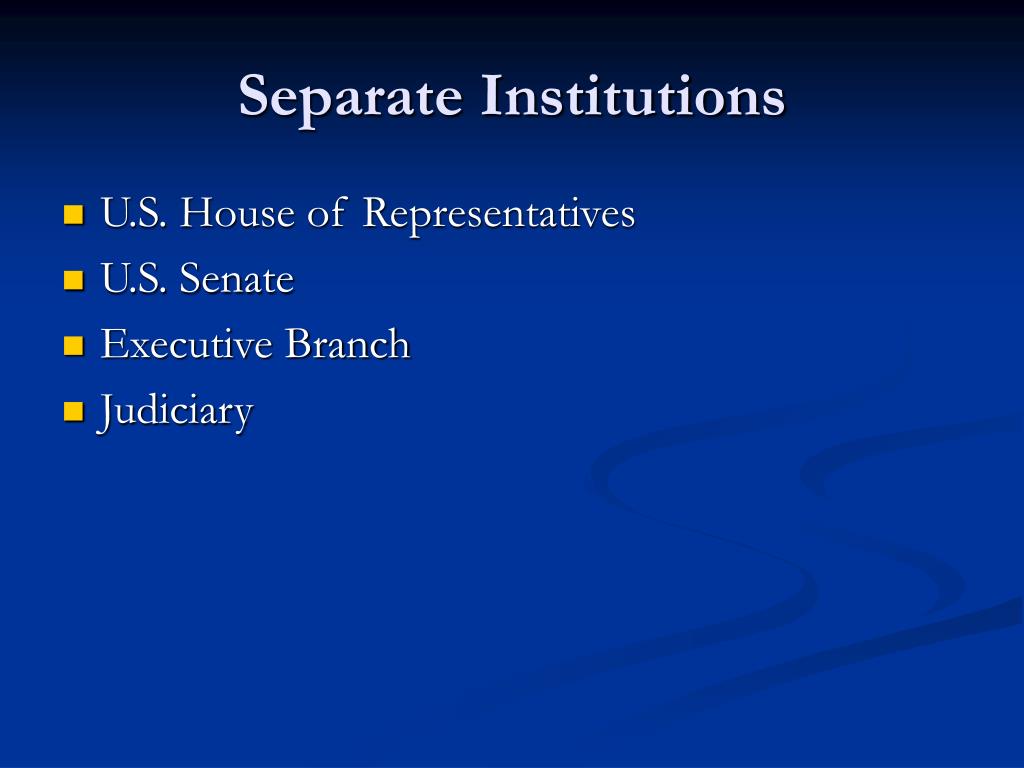 Separate Institutions

- U.S. House of Representatives
- U.S. Senate
- Executive Branch
- Judiciary